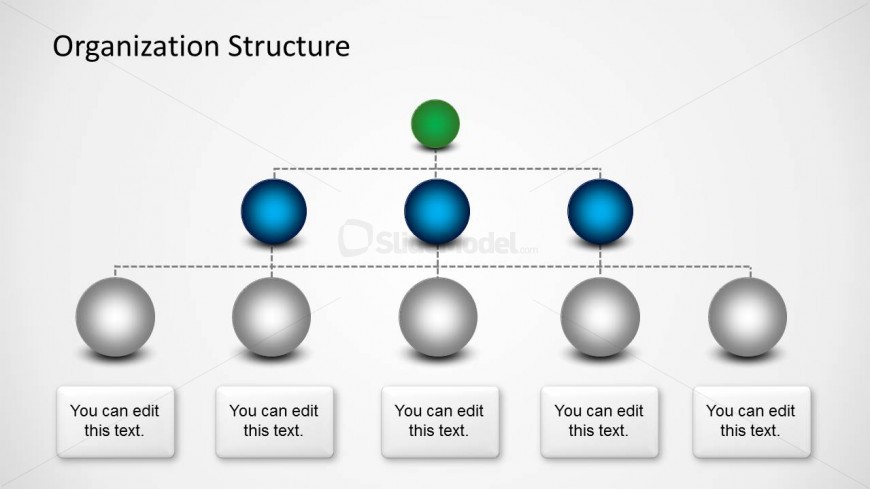 Organization Structure

SlideModel.com

You can edit this text.

You can edit this text.

You can edit this text.

You can edit this text.

You can edit this text.